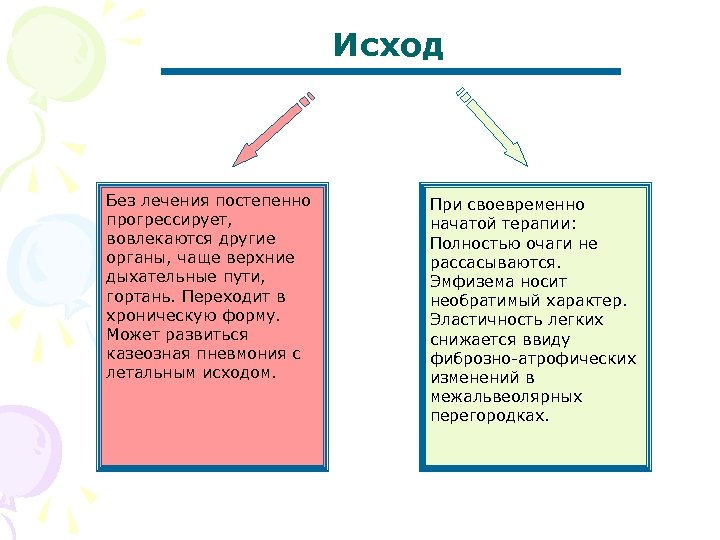 Исход

Без лечения постепенно прогрессирует, вовлекаются другие органы, чаще верхние дыхательные пути, гортань. Переходит в хроническую форму. Может развиться казеозная пневмония с летальным исходом.

При своевременно начатой терапии: Полностью очаги не рассасываются. Эмфизема носит необратимый характер. Эластичность легких снижается ввиду фиброзно-атрофических изменений в межальвеолярных перегородках.